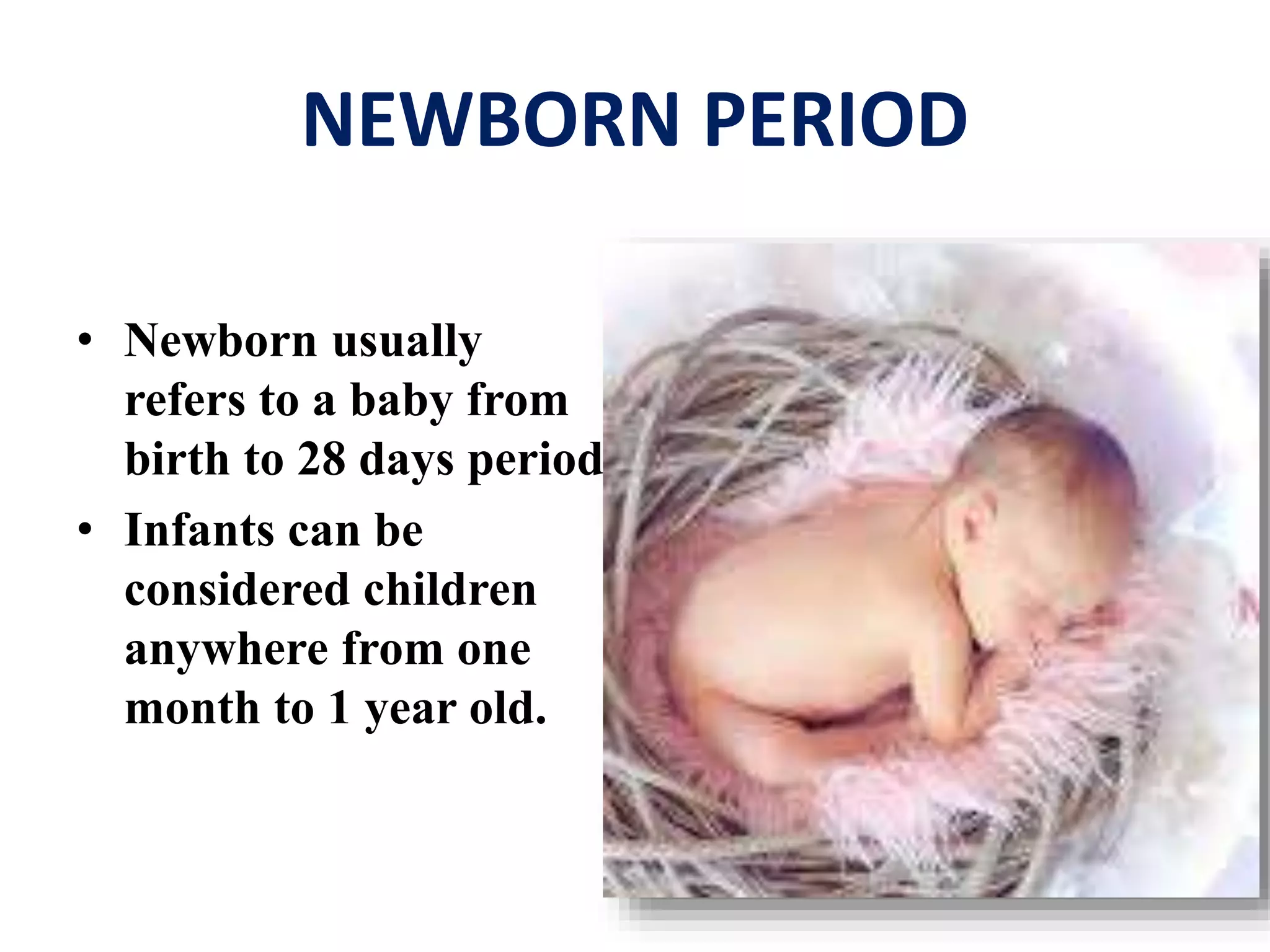 NEWBORN PERIOD

• Newborn usually refers to a baby from birth to 28 days period

• Infants can be considered children anywhere from one month to 1 year old.